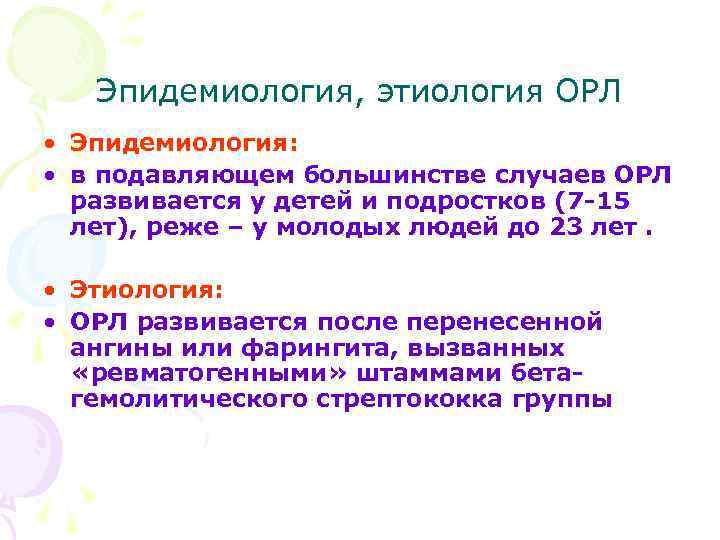 Эпидемиология, этиология ОРЛ

• Эпидемиология:
• в подавляющем большинстве случаев ОРЛ развивается у детей и подростков (7-15 лет), реже – у молодых людей до 23 лет .

• Этиология:
• ОРЛ развивается после перенесенной ангины или фарингита, вызванных «ревматогенными» штаммами бета-гемолитического стрептококка группы